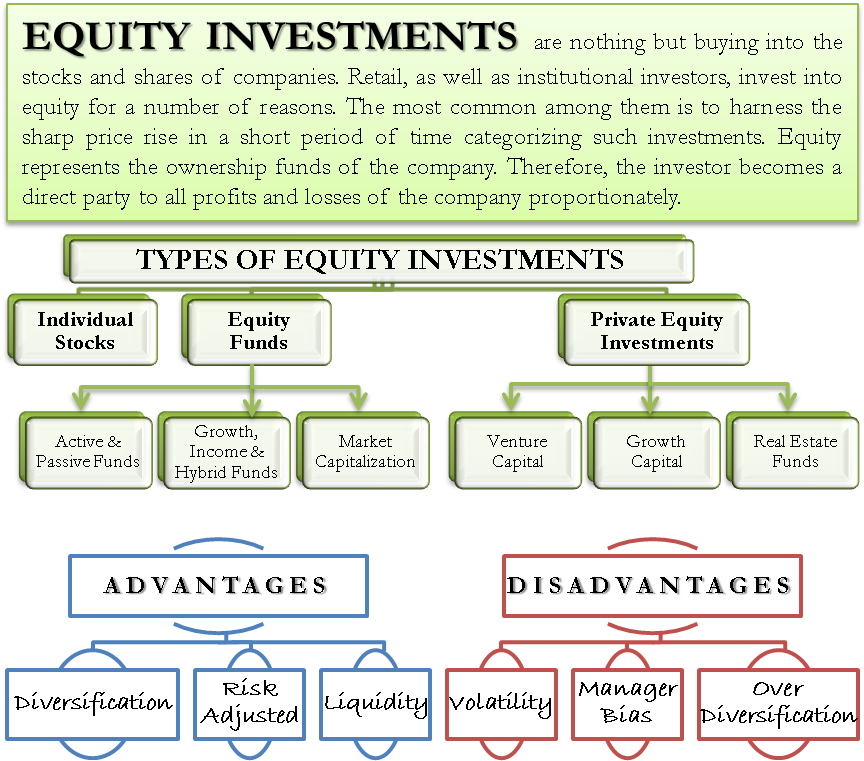 EQUITY INVESTMENTS are nothing but buying into the stocks and shares of companies. Retail, as well as institutional investors, invest into equity for a number of reasons. The most common among them is to harness the sharp price rise in a short period of time categorizing such investments. Equity represents the ownership funds of the company. Therefore, the investor becomes a direct party to all profits and losses of the company proportionately.

TYPES OF EQUITY INVESTMENTS

Individual Stocks

Equity Funds

Private Equity Investments

Active & Passive Funds

Growth, Income & Hybrid Funds

Market Capitalization

Venture Capital

Growth Capital

Real Estate Funds

ADVANTAGES

Diversification

Risk Adjusted

Liquidity

DISADVANTAGES

Volatility

Manager Bias

Over Diversification